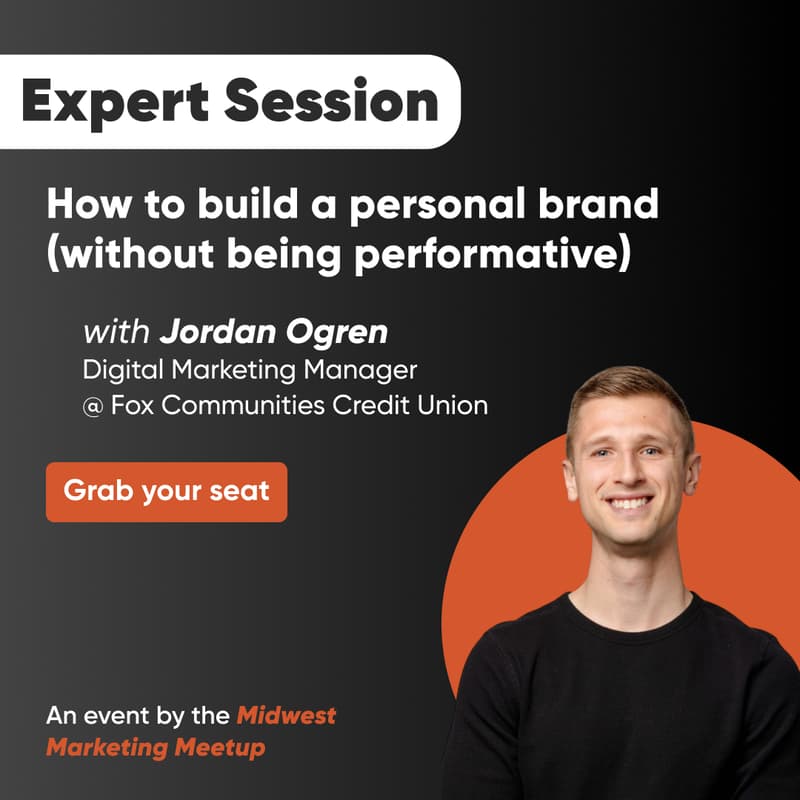 Expert Session

How to build a personal brand (without being performative)

with Jordan Ogren
Digital Marketing Manager
@ Fox Communities Credit Union

Grab your seat

An event by the Midwest Marketing Meetup